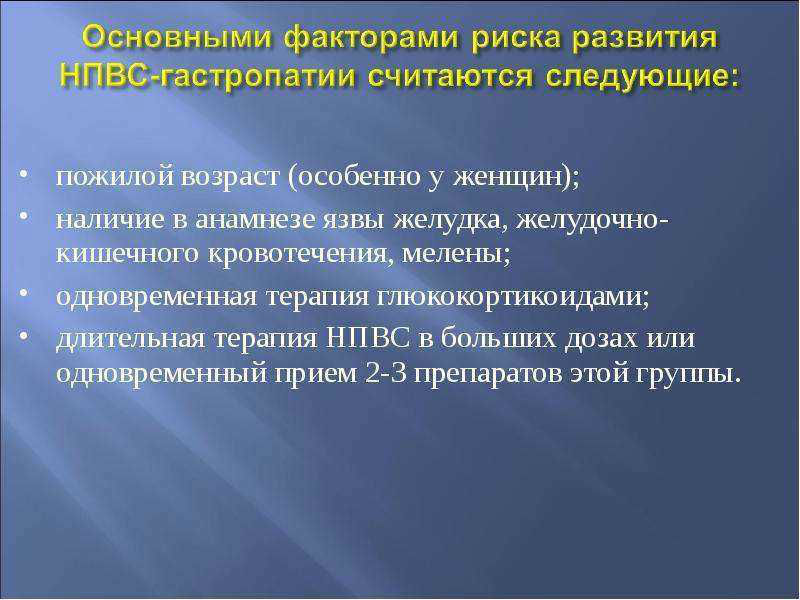 Основными факторами риска развития НПВС-гастропатии считаются следующие:

• пожилой возраст (особенно у женщин);
• наличие в анамнезе язвы желудка, желудочно-кишечного кровотечения, мелены;
• одновременная терапия глюкокортикоидами;
• длительная терапия НПВС в больших дозах или одновременный прием 2-3 препаратов этой группы.